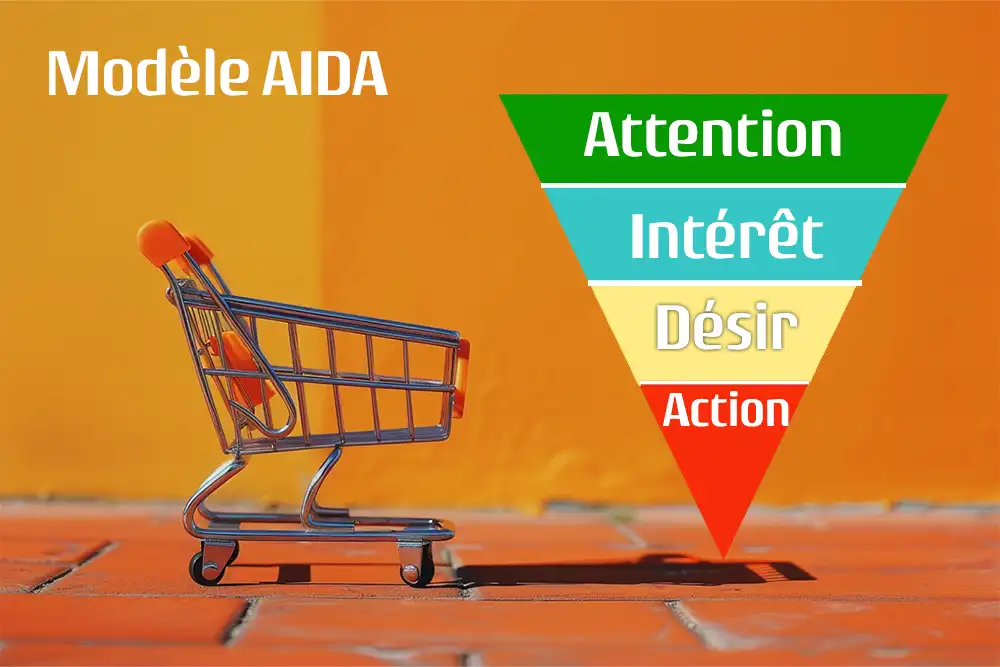 Modèle AIDA

Attention
Intérêt
Désir
Action